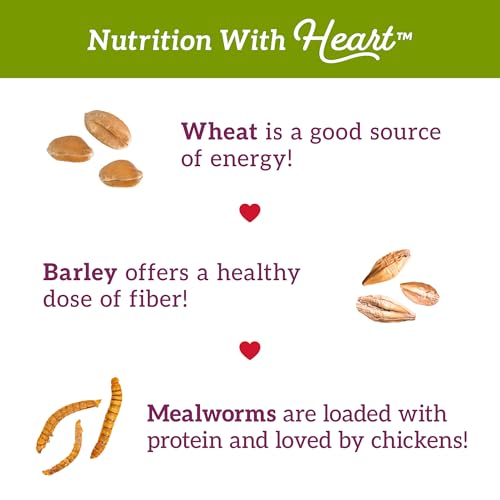 Nutrition With Heart™

Wheat is a good source of energy!

Barley offers a healthy dose of fiber!

Mealworms are loaded with protein and loved by chickens!